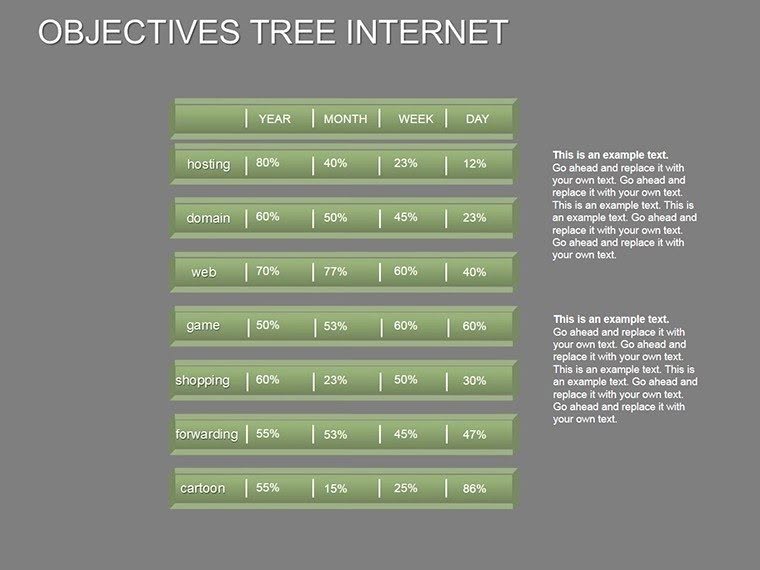 OBJECTIVES TREE INTERNET

| | YEAR | MONTH | WEEK | DAY |
|---|---|---|---|---|
| hosting | 80% | 40% | 23% | 12% |
| domain | 60% | 50% | 45% | 23% |
| web | 70% | 77% | 60% | 40% |
| game | 50% | 53% | 60% | 60% |
| shopping | 60% | 23% | 50% | 30% |
| forwarding | 55% | 53% | 45% | 47% |
| cartoon | 55% | 15% | 25% | 86% |

This is an example text.
Go ahead and replace it with your own text. Go ahead and replace it with your own text. This is an example text. This is an example text. Go ahead and replace it with your own text. Go ahead and replace it with your own text.

This is an example text.
Go ahead and replace it with your own text. Go ahead and replace it with your own text. This is an example text. This is an example text. Go ahead and replace it with your own text. Go ahead and replace it with your own text.